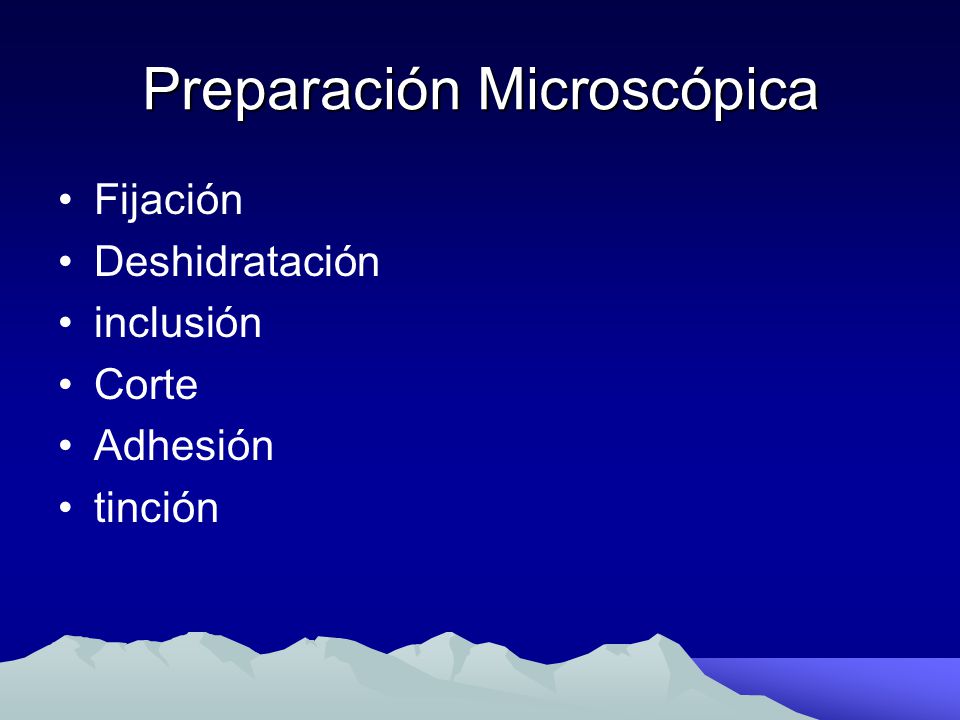 Preparación Microscópica

• Fijación
• Deshidratación
• inclusión
• Corte
• Adhesión
• tinción